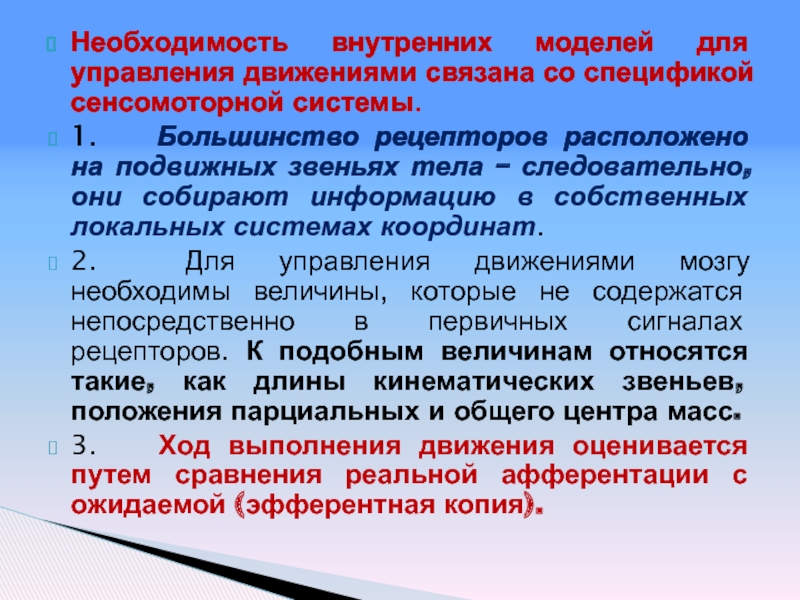 Необходимость внутренних моделей для управления движениями связана со спецификой сенсомоторной системы.

1. Большинство рецепторов расположено на подвижных звеньях тела – следовательно, они собирают информацию в собственных локальных системах координат.

2. Для управления движениями мозгу необходимы величины, которые не содержатся непосредственно в первичных сигналах рецепторов. К подобным величинам относятся такие, как длины кинематических звеньев, положения парциальных и общего центра масс.

3. Ход выполнения движения оценивается путем сравнения реальной афферентации с ожидаемой (эфферентная копия).